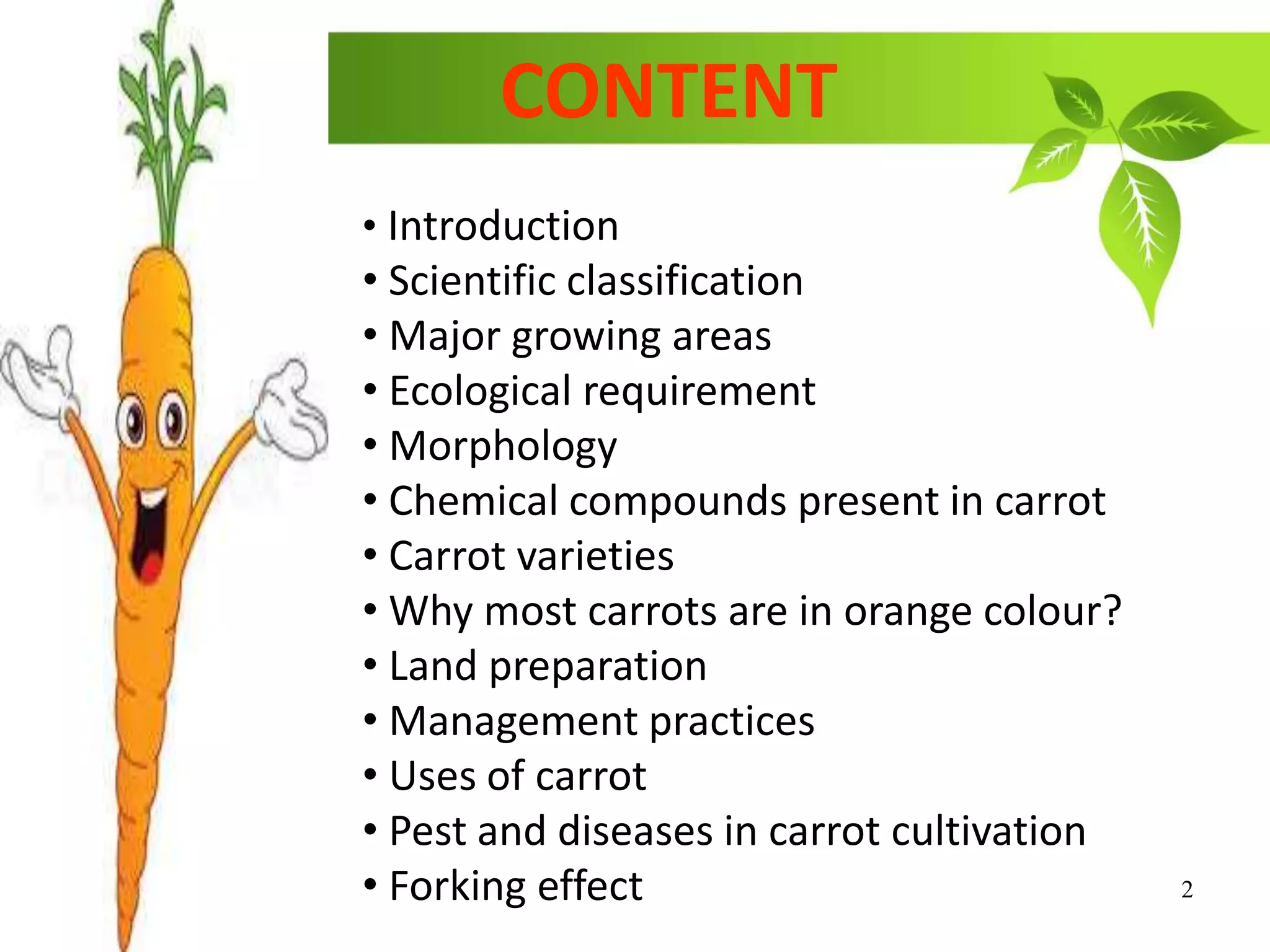 CONTENT

• Introduction
• Scientific classification
• Major growing areas
• Ecological requirement
• Morphology
• Chemical compounds present in carrot
• Carrot varieties
• Why most carrots are in orange colour?
• Land preparation
• Management practices
• Uses of carrot
• Pest and diseases in carrot cultivation
• Forking effect

2